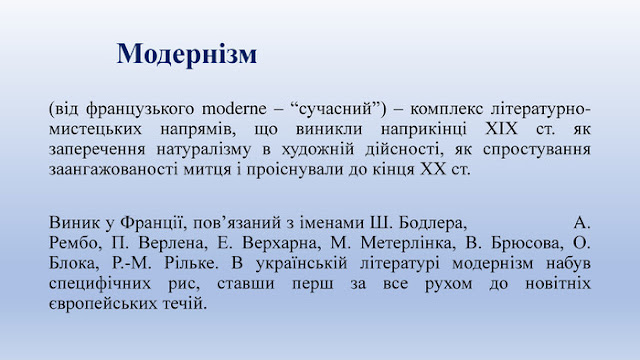 Модернізм

(від французького moderne – “сучасний”) – комплекс літературно-мистецьких напрямів, що виникли наприкінці XIX ст. як заперечення натуралізму в художній дійсності, як спростування заангажованості митця і проіснували до кінця XX ст.

Виник у Франції, пов’язаний з іменами Ш. Бодлера, А. Рембо, П. Верлена, Е. Верхарна, М. Метерлінка, В. Брюсова, О. Блока, Р.-М. Рільке. В українській літературі модернізм набув специфічних рис, ставши перш за все рухом до новітніх європейських течій.